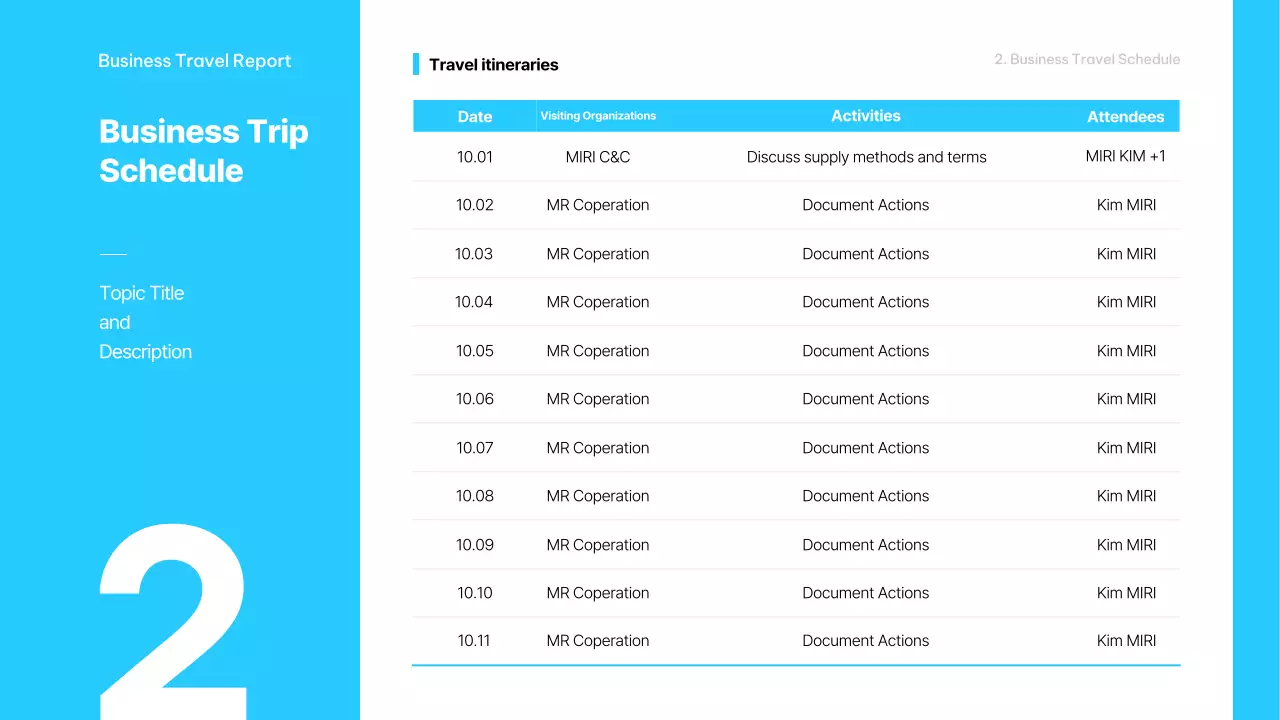 Business Travel Report

Business Trip Schedule

Topic Title
and
Description

2

Travel itineraries

2. Business Travel Schedule

| Date | Visiting Organizations | Activities | Attendees |
|---|---|---|---|
| 10.01 | MIRI C&C | Discuss supply methods and terms | MIRI KIM +1 |
| 10.02 | MR Coperation | Document Actions | Kim MIRI |
| 10.03 | MR Coperation | Document Actions | Kim MIRI |
| 10.04 | MR Coperation | Document Actions | Kim MIRI |
| 10.05 | MR Coperation | Document Actions | Kim MIRI |
| 10.06 | MR Coperation | Document Actions | Kim MIRI |
| 10.07 | MR Coperation | Document Actions | Kim MIRI |
| 10.08 | MR Coperation | Document Actions | Kim MIRI |
| 10.09 | MR Coperation | Document Actions | Kim MIRI |
| 10.10 | MR Coperation | Document Actions | Kim MIRI |
| 10.11 | MR Coperation | Document Actions | Kim MIRI |